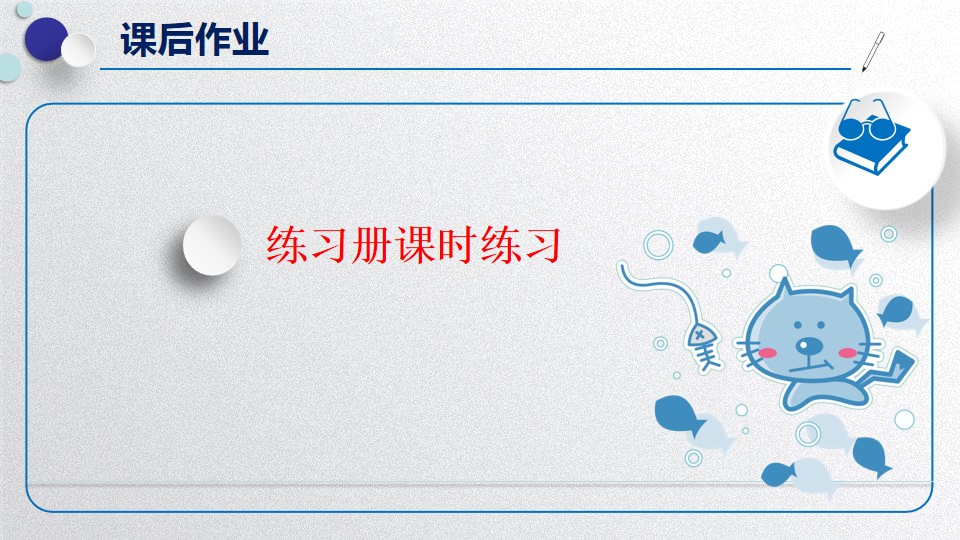 课后作业

练习册课时练习